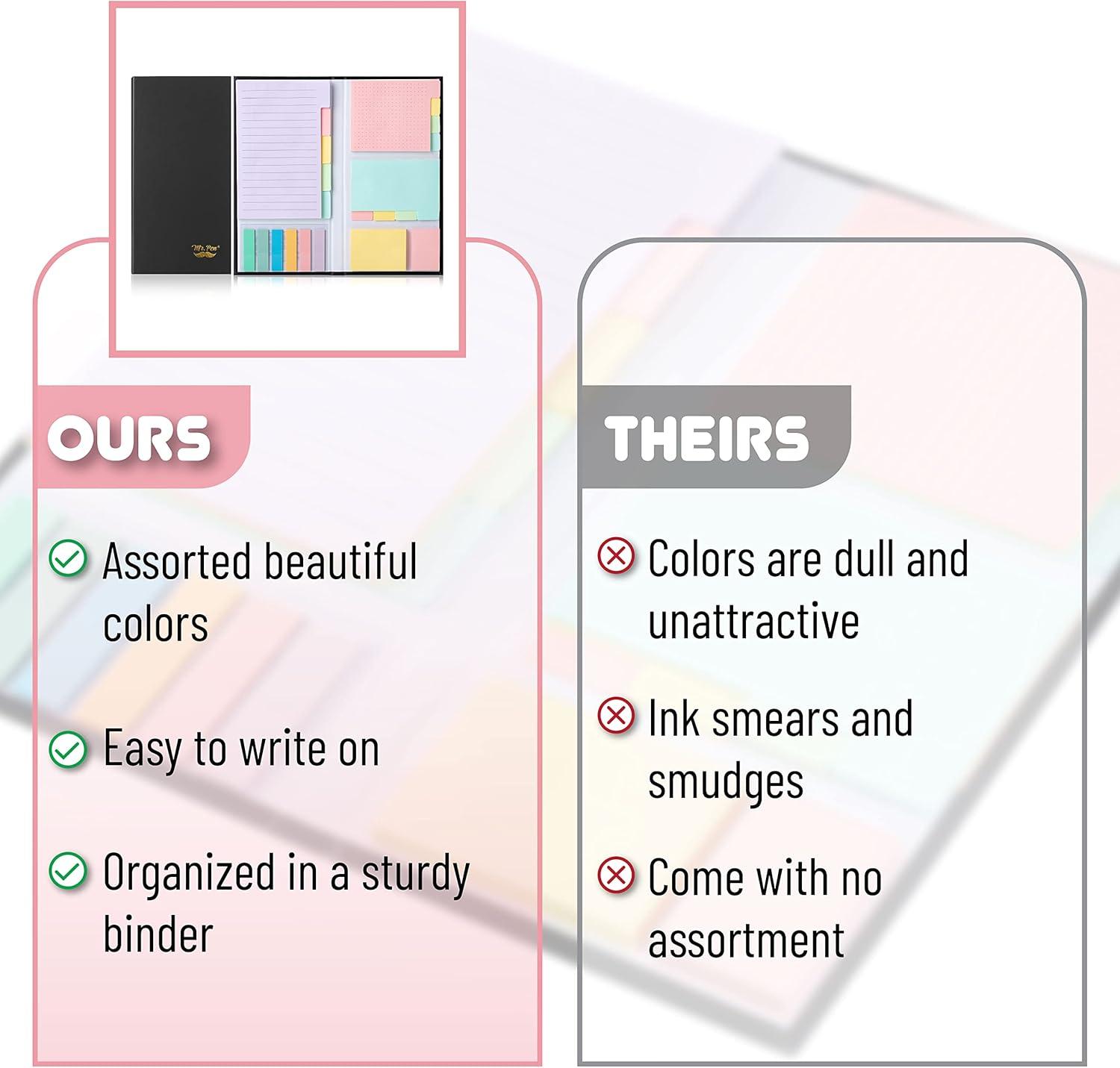 Mr. Pen

OURS

Assorted beautiful colors

Easy to write on

Organized in a sturdy binder

THEIRS

Colors are dull and unattractive

Ink smears and smudges

Come with no assortment